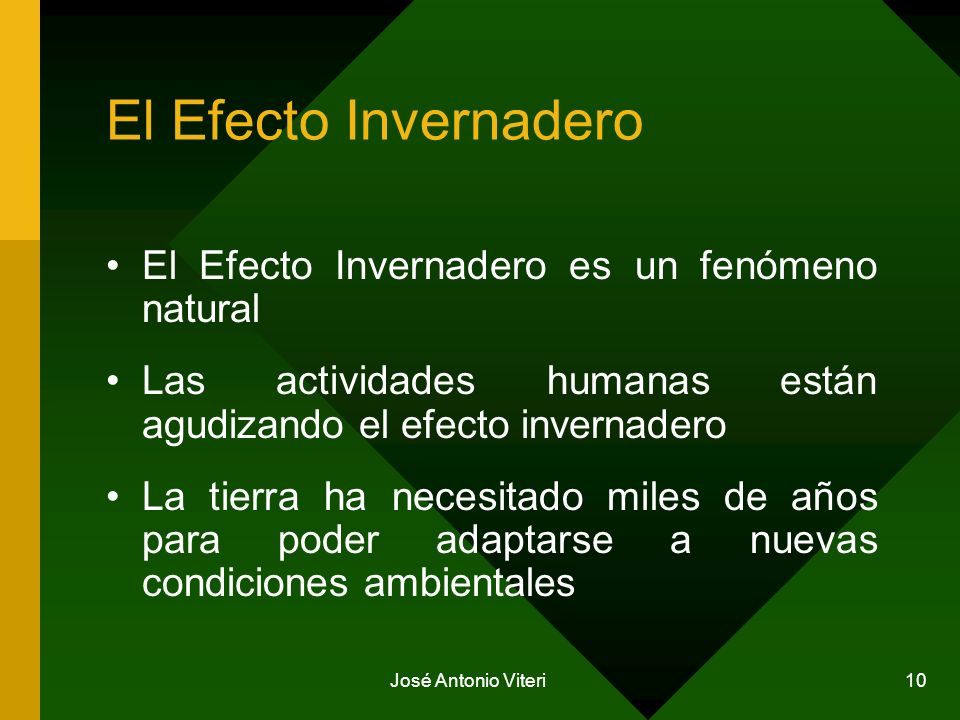 El Efecto Invernadero

• El Efecto Invernadero es un fenómeno natural

• Las actividades humanas están agudizando el efecto invernadero

• La tierra ha necesitado miles de años para poder adaptarse a nuevas condiciones ambientales

José Antonio Viteri

10